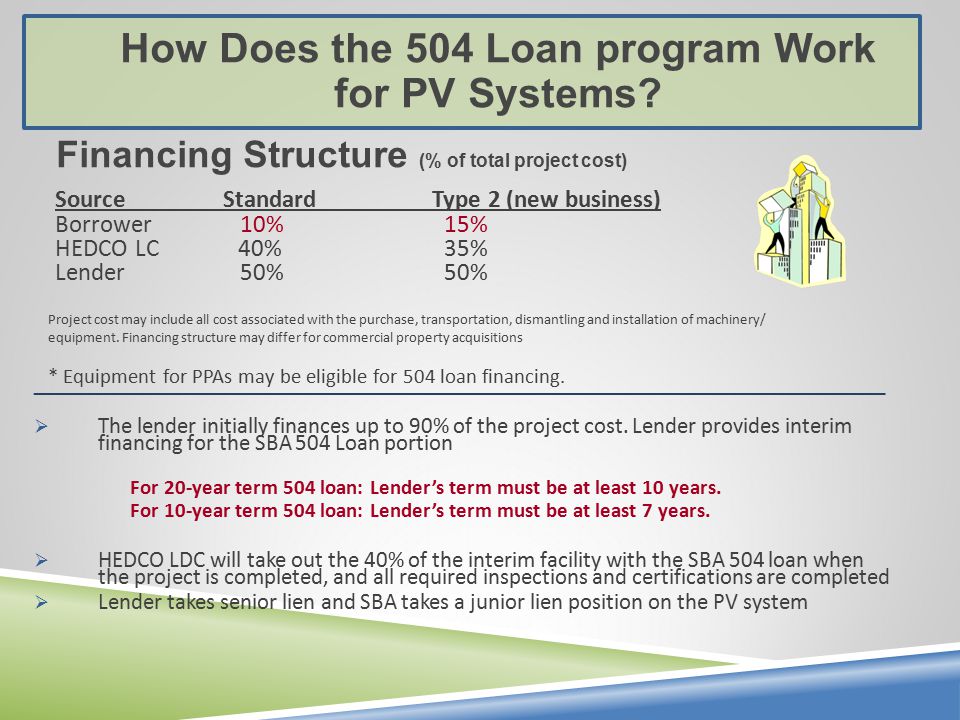 How Does the 504 Loan program Work for PV Systems?

Financing Structure (% of total project cost)

| Source | Standard | Type 2 (new business) |
|---|---|---|
| Borrower | 10% | 15% |
| HEDCO LC | 40% | 35% |
| Lender | 50% | 50% |

Project cost may include all cost associated with the purchase, transportation, dismantling and installation of machinery/ equipment. Financing structure may differ for commercial property acquisitions

* Equipment for PPAs may be eligible for 504 loan financing.

➢ The lender initially finances up to 90% of the project cost. Lender provides interim financing for the SBA 504 Loan portion

For 20-year term 504 loan: Lender's term must be at least 10 years.
For 10-year term 504 loan: Lender's term must be at least 7 years.

➢ HEDCO LDC will take out the 40% of the interim facility with the SBA 504 loan when the project is completed, and all required inspections and certifications are completed

➢ Lender takes senior lien and SBA takes a junior lien position on the PV system